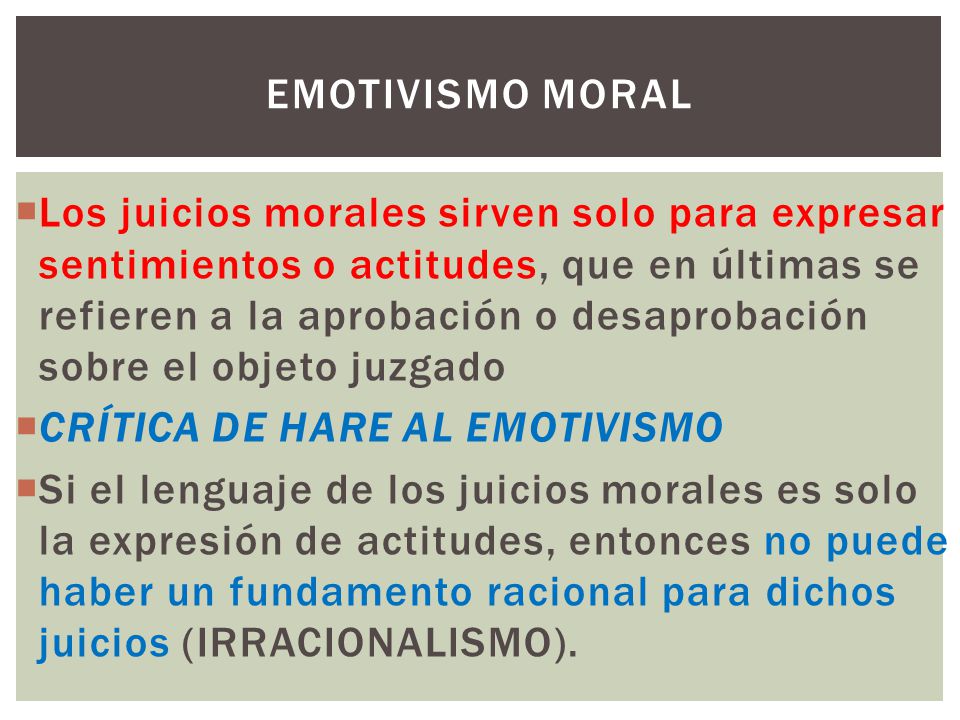 EMOTIVISMO MORAL

Los juicios morales sirven solo para expresar sentimientos o actitudes, que en últimas se refieren a la aprobación o desaprobación sobre el objeto juzgado

CRÍTICA DE HARE AL EMOTIVISMO

Si el lenguaje de los juicios morales es solo la expresión de actitudes, entonces no puede haber un fundamento racional para dichos juicios (IRRACIONALISMO).